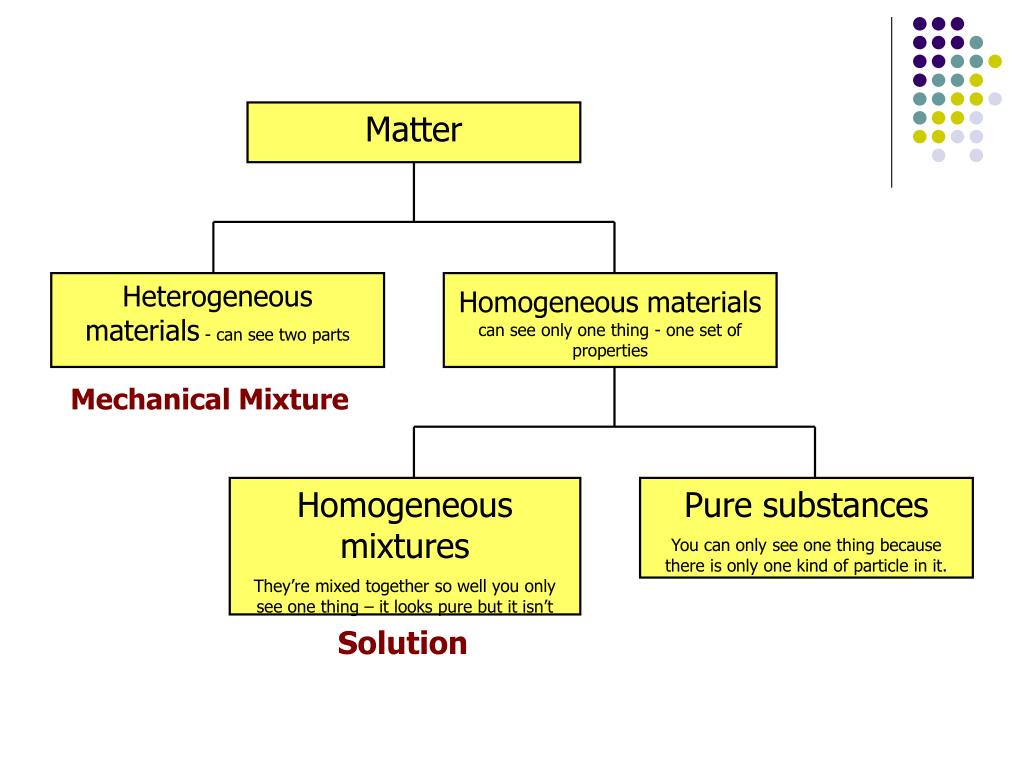 Matter

Heterogeneous materials - can see two parts

Mechanical Mixture

Homogeneous materials
can see only one thing - one set of properties

Homogeneous mixtures
They're mixed together so well you only see one thing – it looks pure but it isn't

Solution

Pure substances
You can only see one thing because there is only one kind of particle in it.